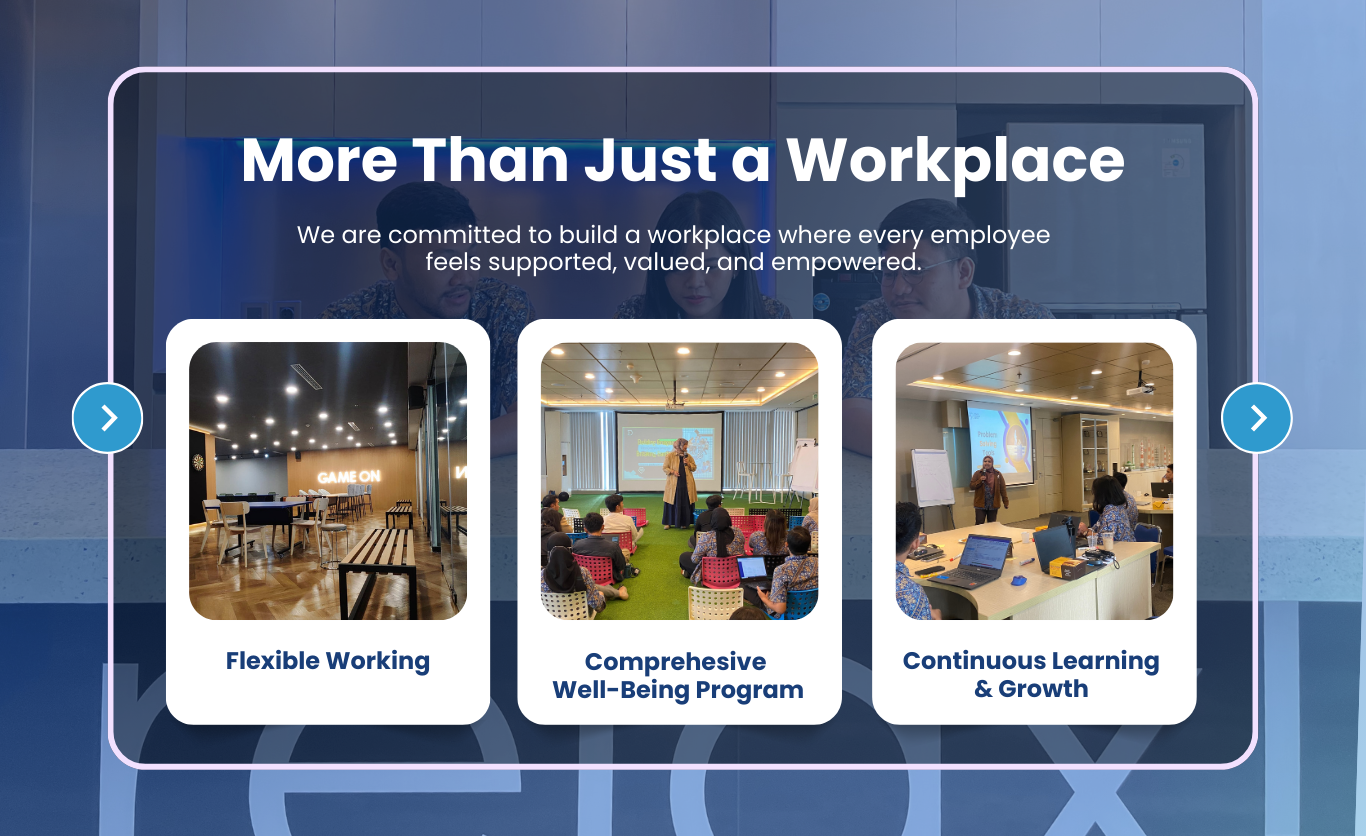 More Than Just a Workplace

We are committed to build a workplace where every employee feels supported, valued, and empowered.

GAME ON

Flexible Working

Comprehesive Well-Being Program

Continuous Learning & Growth